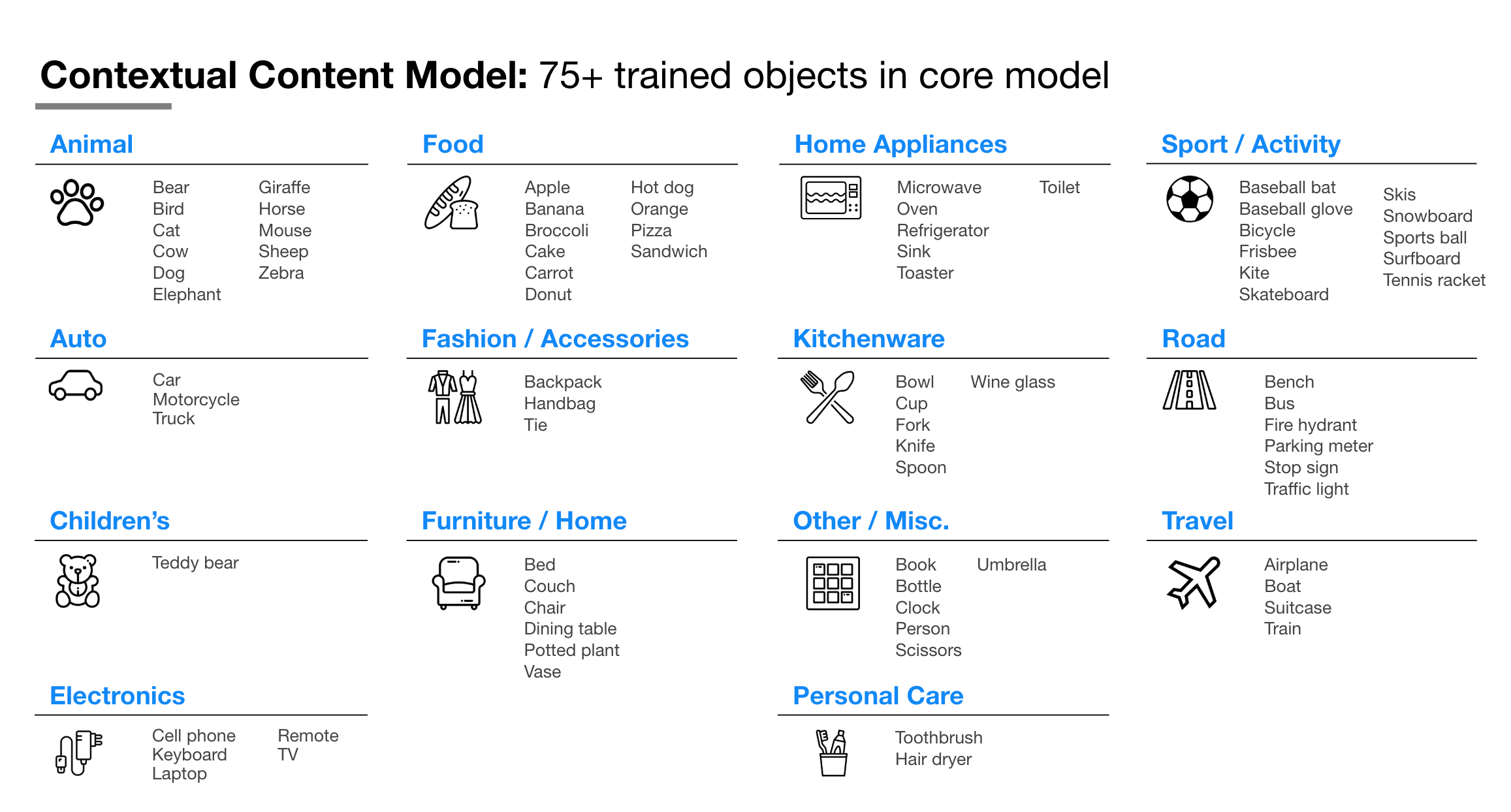 Contextual Content Model: 75+ trained objects in core model

Animal

Bear
Bird
Cat
Cow
Dog
Elephant

Giraffe
Horse
Mouse
Sheep
Zebra

Auto

Car
Motorcycle
Truck

Children's

Teddy bear

Electronics

Cell phone
Keyboard
Laptop

Remote
TV

Food

Apple
Banana
Broccoli
Cake
Carrot
Donut

Hot dog
Orange
Pizza
Sandwich

Fashion / Accessories

Backpack
Handbag
Tie

Furniture / Home

Bed
Couch
Chair
Dining table
Potted plant
Vase

Home Appliances

Microwave
Oven
Refrigerator
Sink
Toaster

Toilet

Kitchenware

Bowl
Cup
Fork
Knife
Spoon

Wine glass

Other / Misc.

Book
Bottle
Clock
Person
Scissors

Umbrella

Personal Care

Toothbrush
Hair dryer

Sport / Activity

Baseball bat
Baseball glove
Bicycle
Frisbee
Kite
Skateboard

Skis
Snowboard
Sports ball
Surfboard
Tennis racket

Road

Bench
Bus
Fire hydrant
Parking meter
Stop sign
Traffic light

Travel

Airplane
Boat
Suitcase
Train